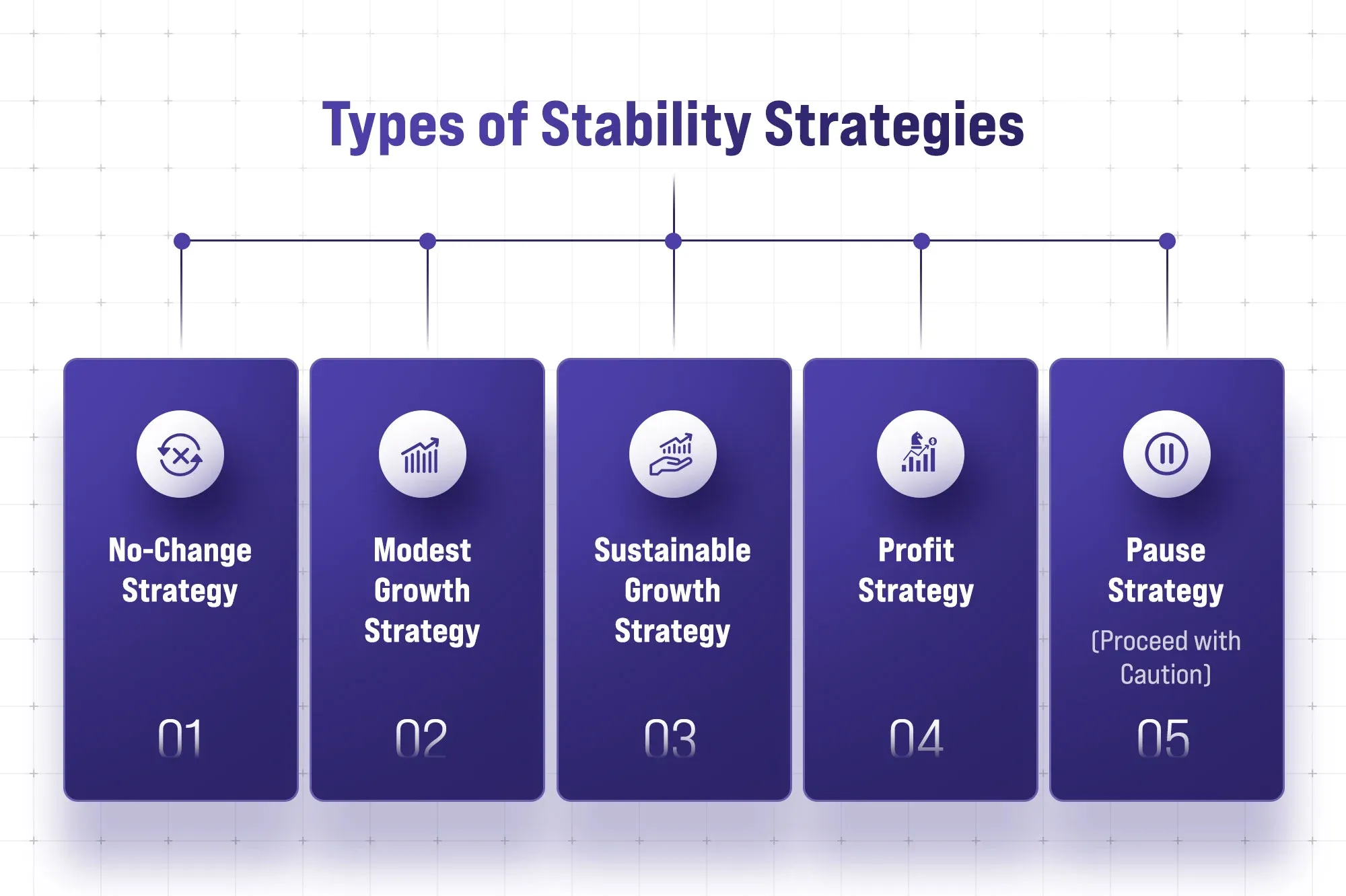 Types of Stability Strategies

No-Change Strategy

01

Modest Growth Strategy

02

Sustainable Growth Strategy

03

Profit Strategy

04

Pause Strategy

(Proceed with Caution)

05